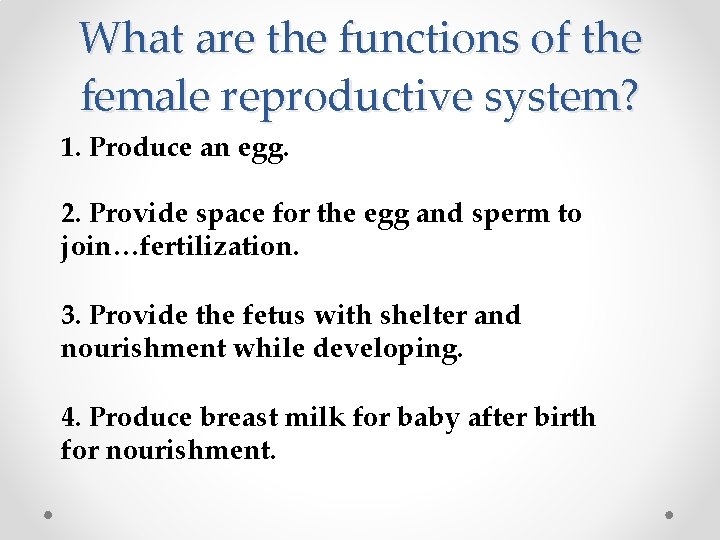 What are the functions of the female reproductive system?

1. Produce an egg.

2. Provide space for the egg and sperm to join…fertilization.

3. Provide the fetus with shelter and nourishment while developing.

4. Produce breast milk for baby after birth for nourishment.